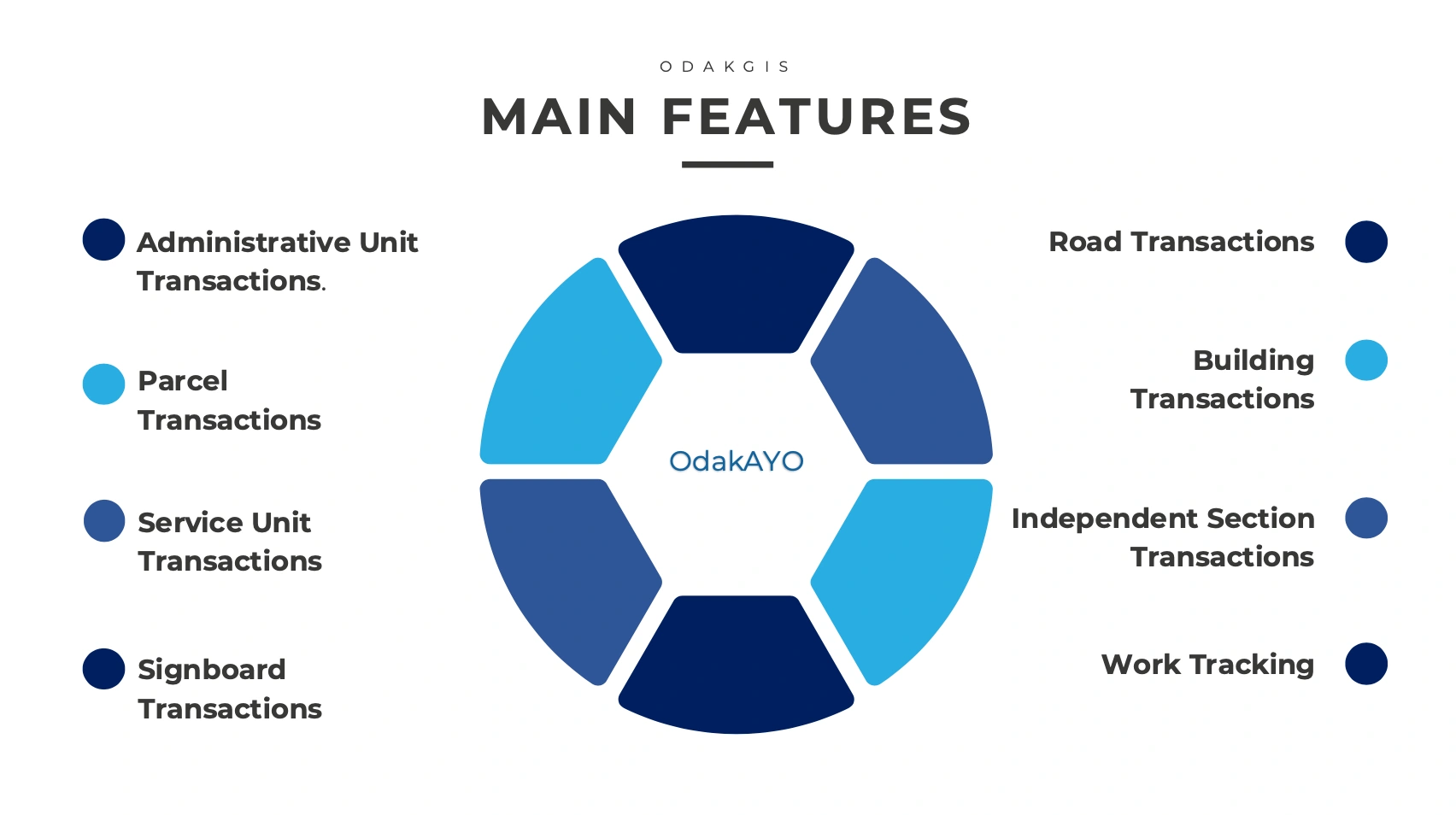 ODAKGIS

MAIN FEATURES

Administrative Unit Transactions.

Parcel Transactions

Service Unit Transactions

Signboard Transactions

OdakAYO

Road Transactions

Building Transactions

Independent Section Transactions

Work Tracking